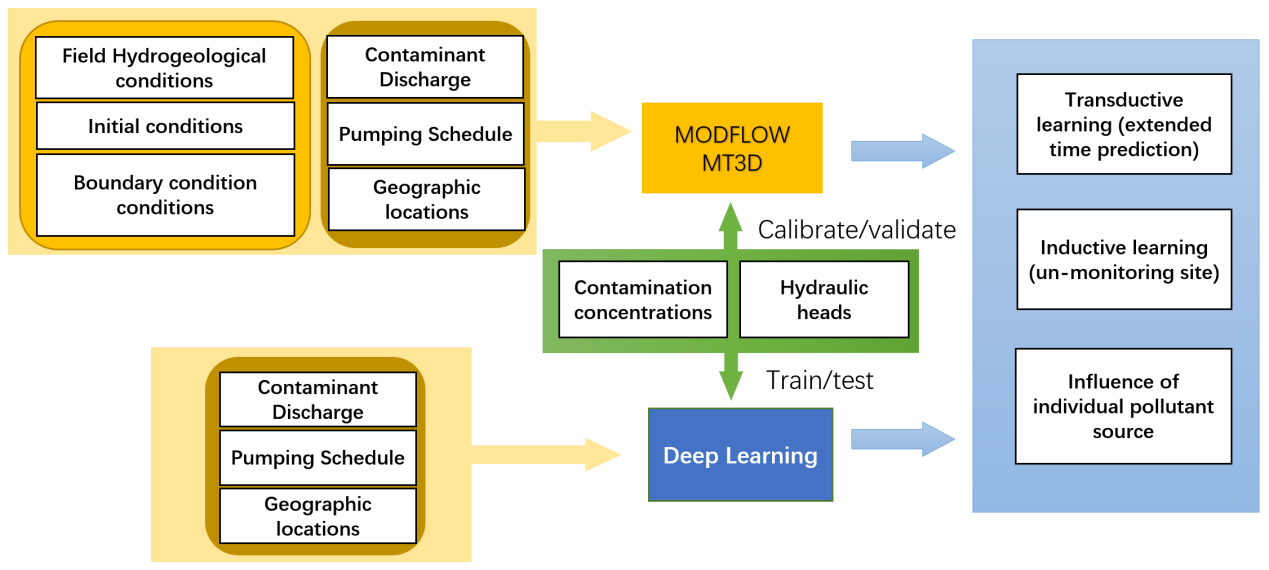 Field Hydrogeological conditions

Initial conditions

Boundary condition conditions

Contaminant Discharge

Pumping Schedule

Geographic locations

MODFLOW MT3D

Calibrate/validate

Contamination concentrations

Hydraulic heads

Train/test

Contaminant Discharge

Pumping Schedule

Geographic locations

Deep Learning

Transductive learning (extended time prediction)

Inductive learning (un-monitoring site)

Influence of individual pollutant source